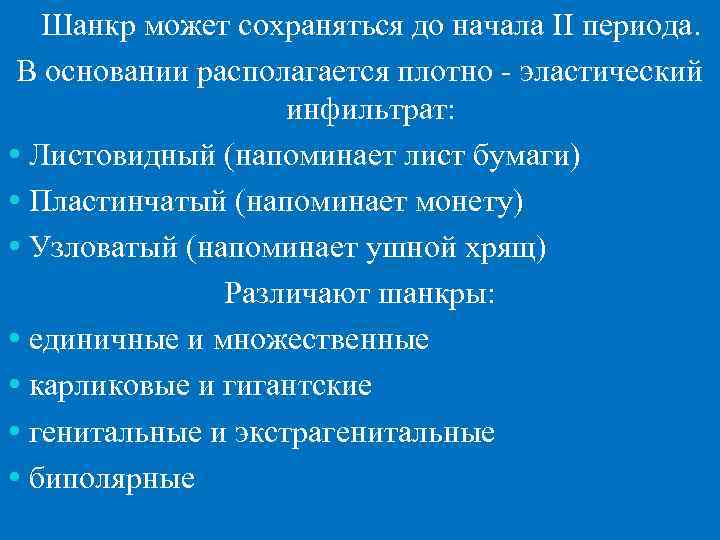 Шанкр может сохраняться до начала II периода.

В основании располагается плотно - эластический инфильтрат:

• Листовидный (напоминает лист бумаги)
• Пластинчатый (напоминает монету)
• Узловатый (напоминает ушной хрящ)

Различают шанкры:

• единичные и множественные
• карликовые и гигантские
• генитальные и экстрагенитальные
• биполярные